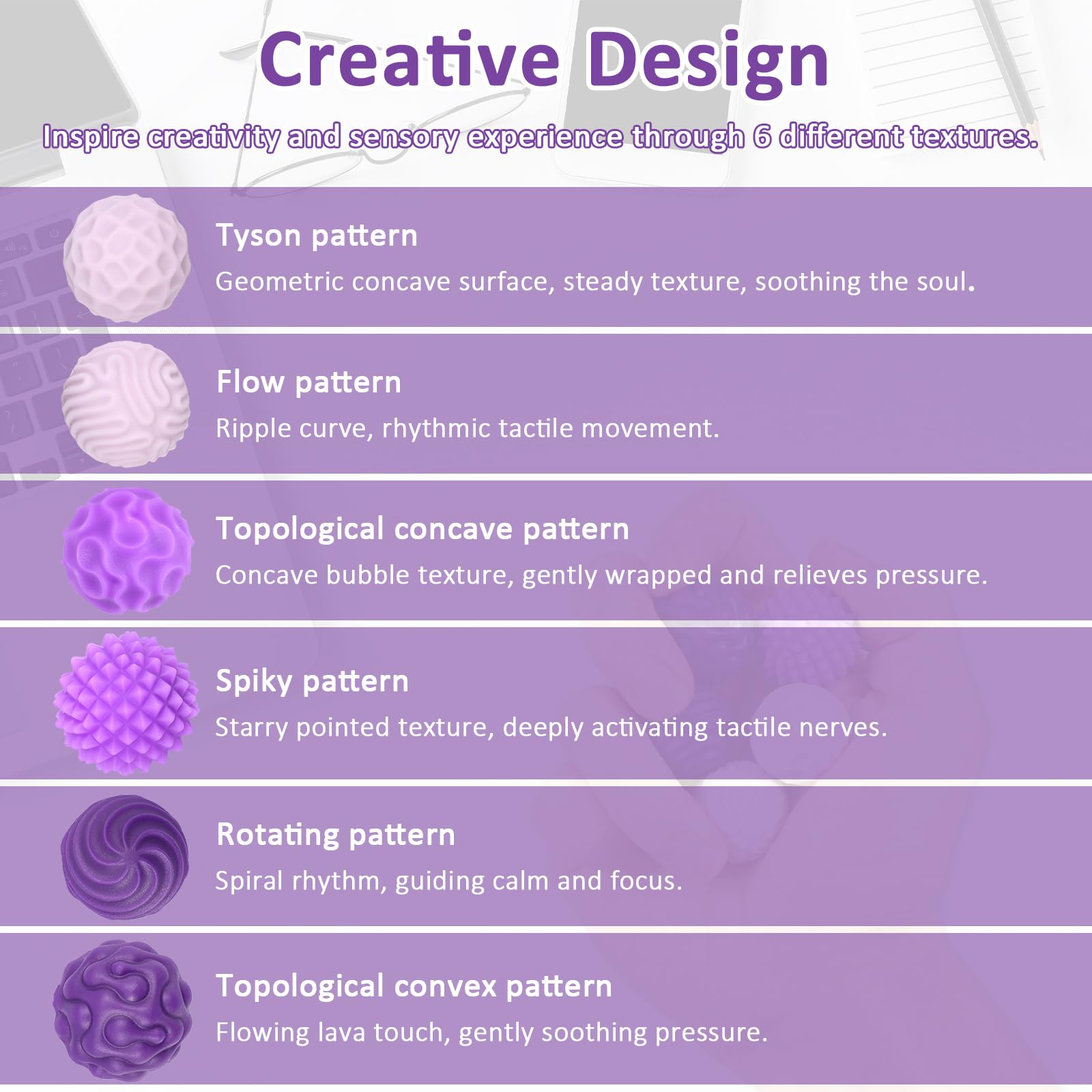 Creative Design

Inspire creativity and sensory experience through 6 different textures.

Tyson pattern
Geometric concave surface, steady texture, soothing the soul.

Flow pattern
Ripple curve, rhythmic tactile movement.

Topological concave pattern
Concave bubble texture, gently wrapped and relieves pressure.

Spiky pattern
Starry pointed texture, deeply activating tactile nerves.

Rotating pattern
Spiral rhythm, guiding calm and focus.

Topological convex pattern
Flowing lava touch, gently soothing pressure.